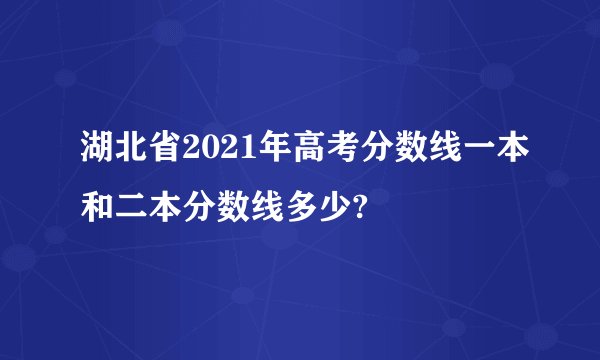 湖北省2021年高考分数线一本和二本分数线多少?